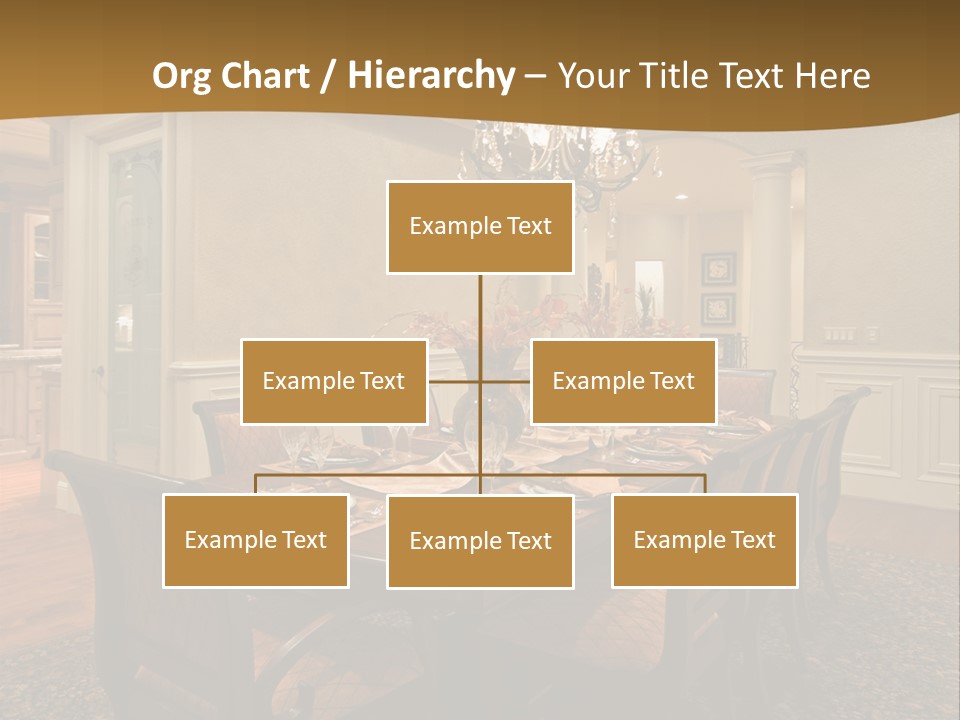 Org Chart / Hierarchy – Your Title Text Here

Example Text

Example Text

Example Text

Example Text

Example Text

Example Text